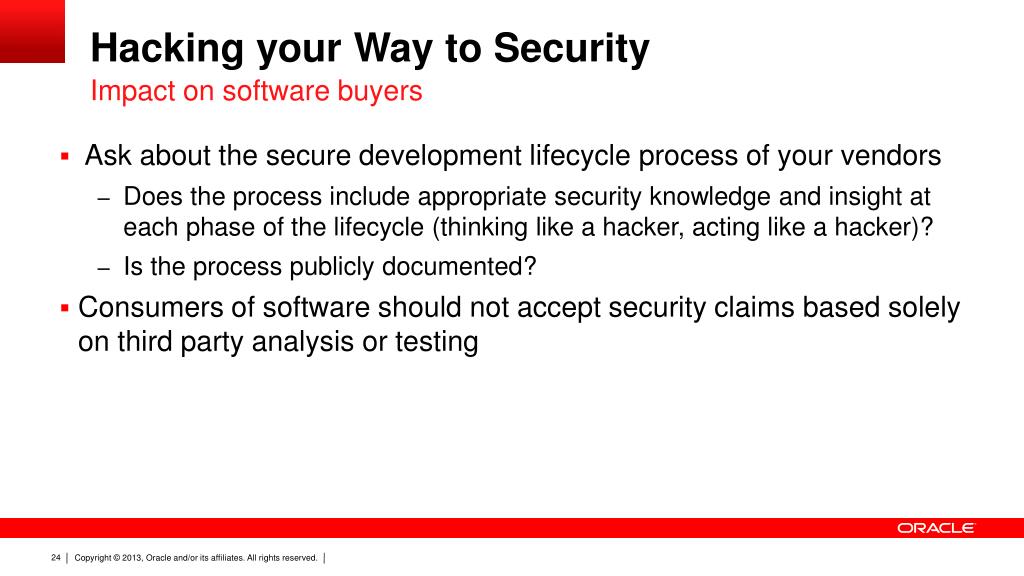 Hacking your Way to Security
Impact on software buyers

▪ Ask about the secure development lifecycle process of your vendors
– Does the process include appropriate security knowledge and insight at each phase of the lifecycle (thinking like a hacker, acting like a hacker)?
– Is the process publicly documented?

▪ Consumers of software should not accept security claims based solely on third party analysis or testing

ORACLE

24 | Copyright © 2013, Oracle and/or its affiliates. All rights reserved. |